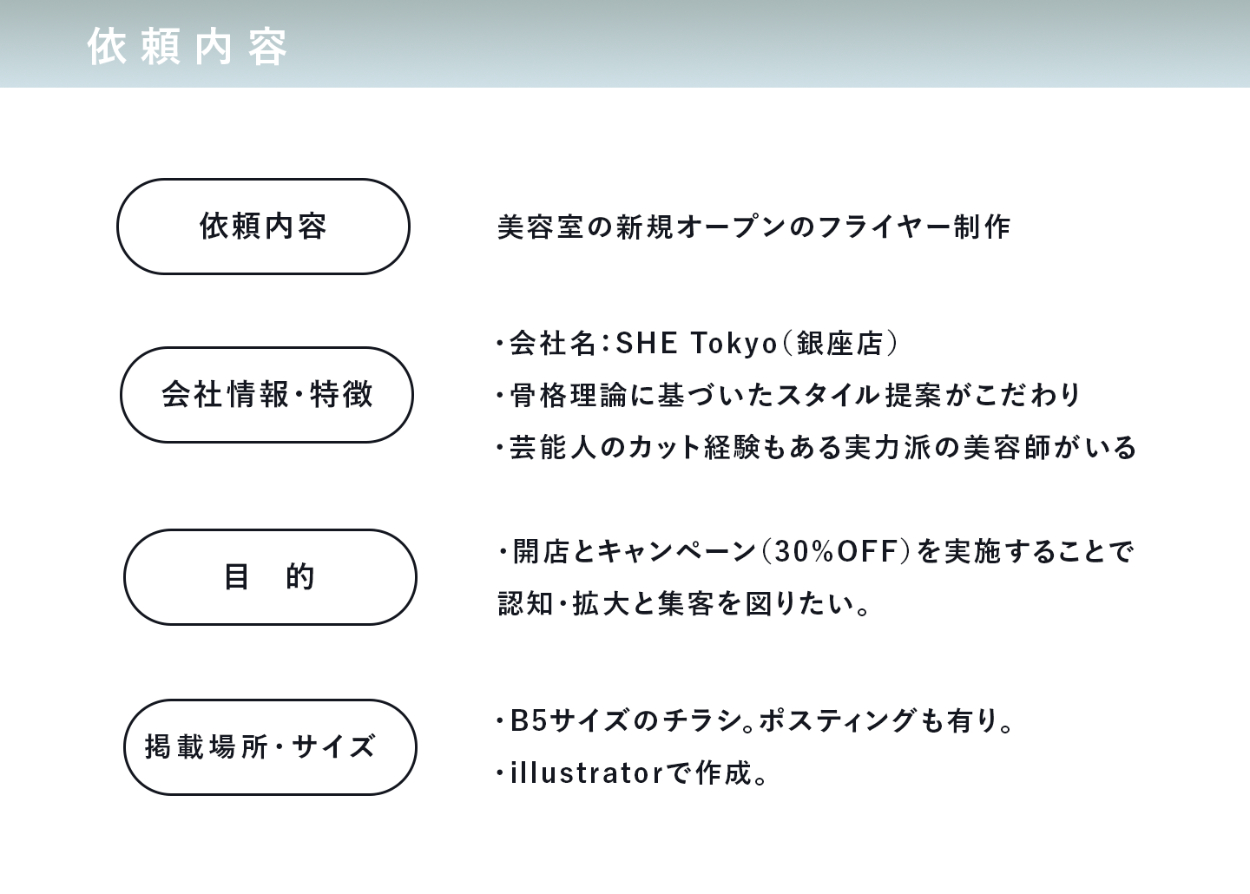 依頼内容

依頼内容

美容室の新規オープンのフライヤー制作

会社情報・特徴

・会社名：SHE Tokyo（銀座店）
・骨格理論に基づいたスタイル提案がこだわり
・芸能人のカット経験もある実力派の美容師がいる

目　的

・開店とキャンペーン（30%OFF）を実施することで認知・拡大と集客を図りたい。

掲載場所・サイズ

・B5サイズのチラシ。ポスティングも有り。
・illustratorで作成。